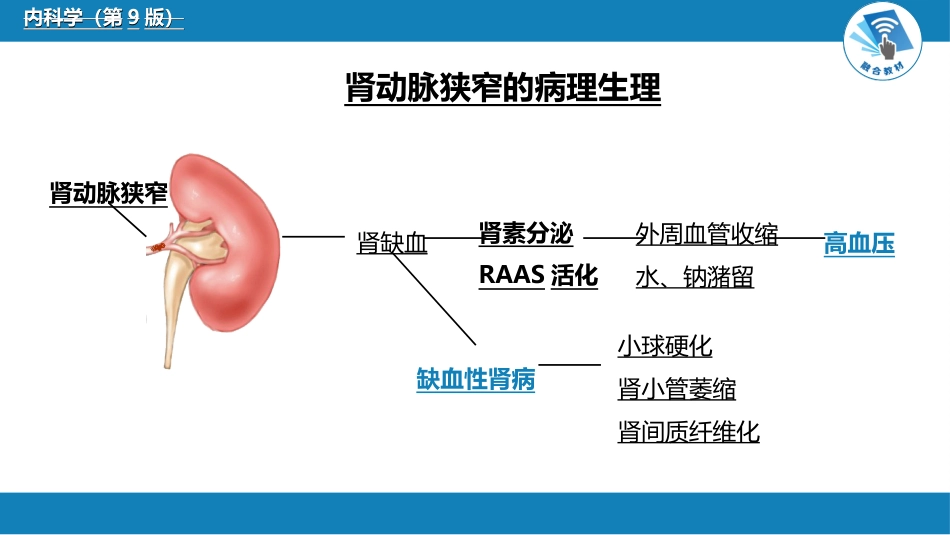 内科学（第 9 版）

融合教材

肾动脉狭窄的病理生理

肾动脉狭窄

肾缺血

肾素分泌

RAAS 活化

外周血管收缩

水、钠潴留

高血压

缺血性肾病

小球硬化

肾小管萎缩

肾间质纤维化